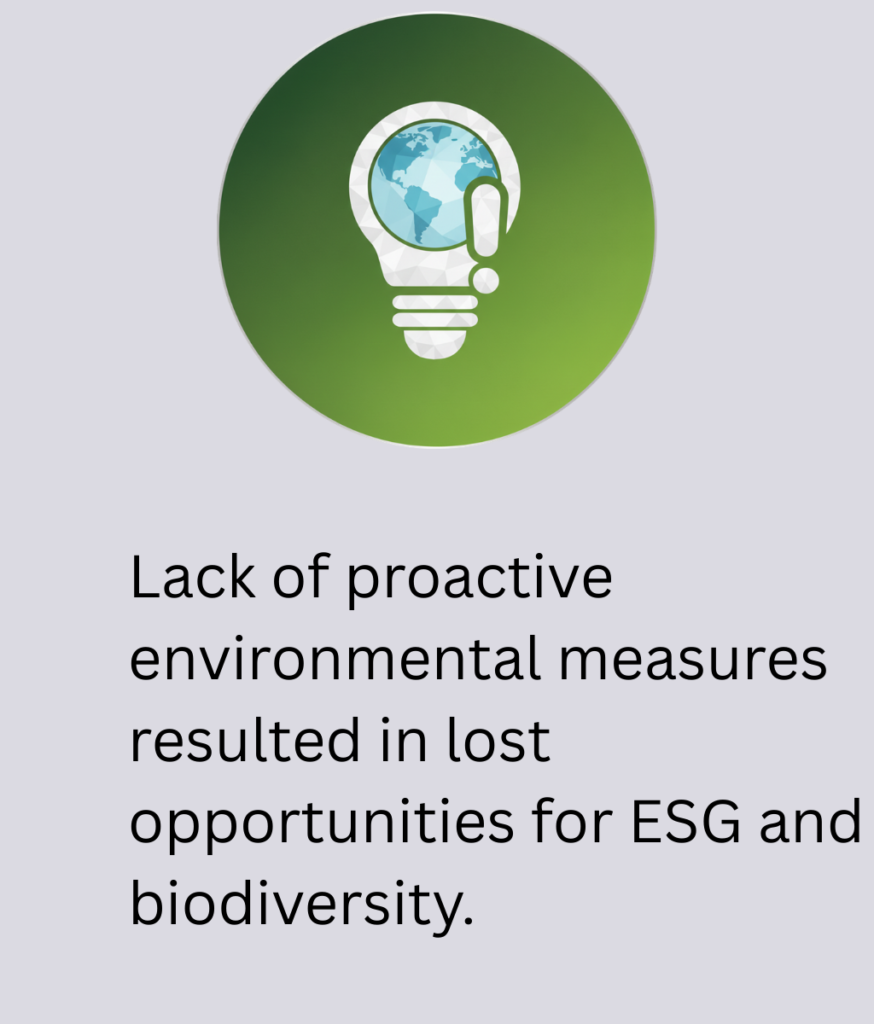 Lack of proactive environmental measures resulted in lost opportunities for ESG and biodiversity.